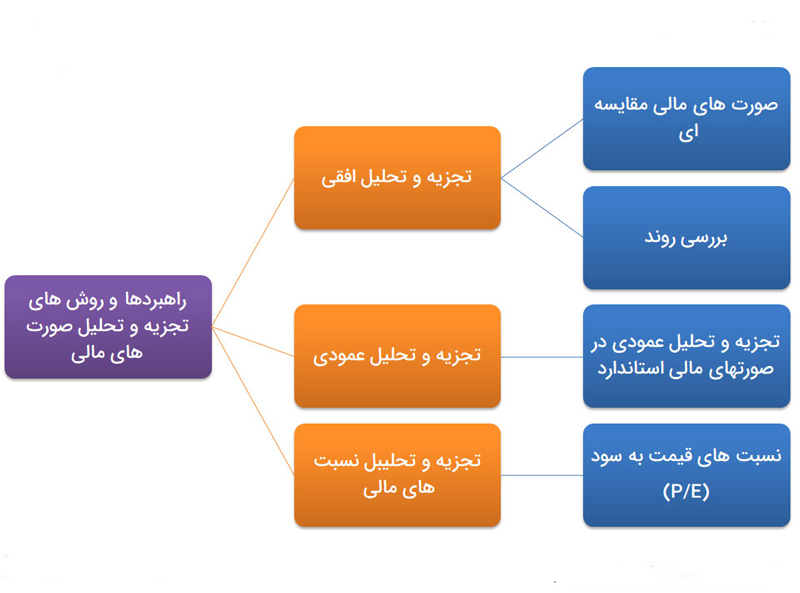 راهبردها و روش های تجزیه و تحلیل صورت های مالی

تجزیه و تحلیل افقی

صورت های مالی مقایسه ای

بررسی روند

تجزیه و تحلیل عمودی

تجزیه و تحلیل عمودی در صورتهای مالی استاندارد

تجزیه و تحلیبل نسبت های مالی

نسبت های قیمت به سود (P/E)